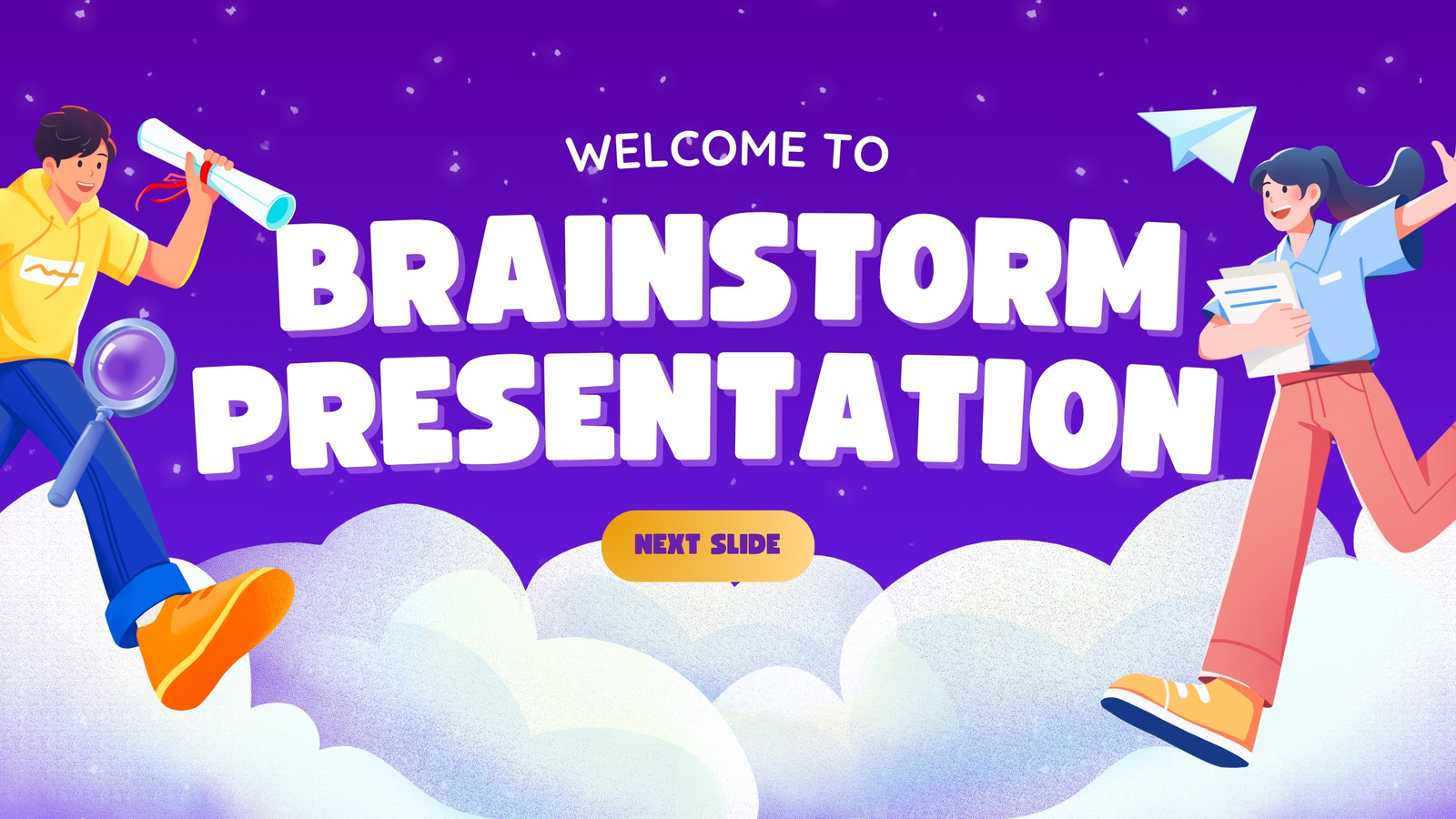 WELCOME TO

BRAINSTORM PRESENTATION

NEXT SLIDE